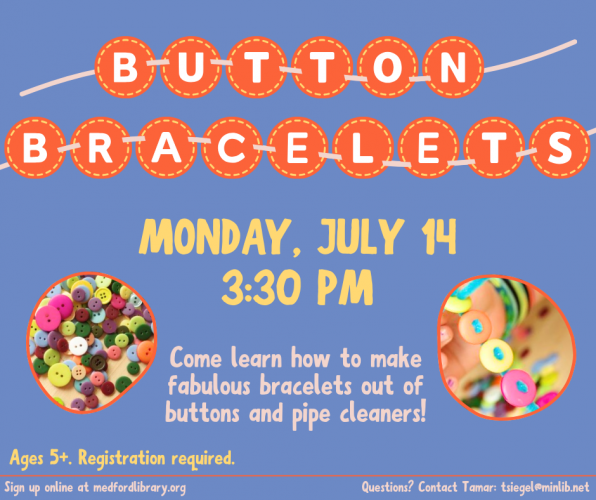 BUTTON
BRACELETS

MONDAY, JULY 14
3:30 PM

Come learn how to make fabulous bracelets out of buttons and pipe cleaners!

Ages 5+. Registration required.

Sign up online at medfordlibrary.org

Questions? Contact Tamar: tsiegel@minlib.net